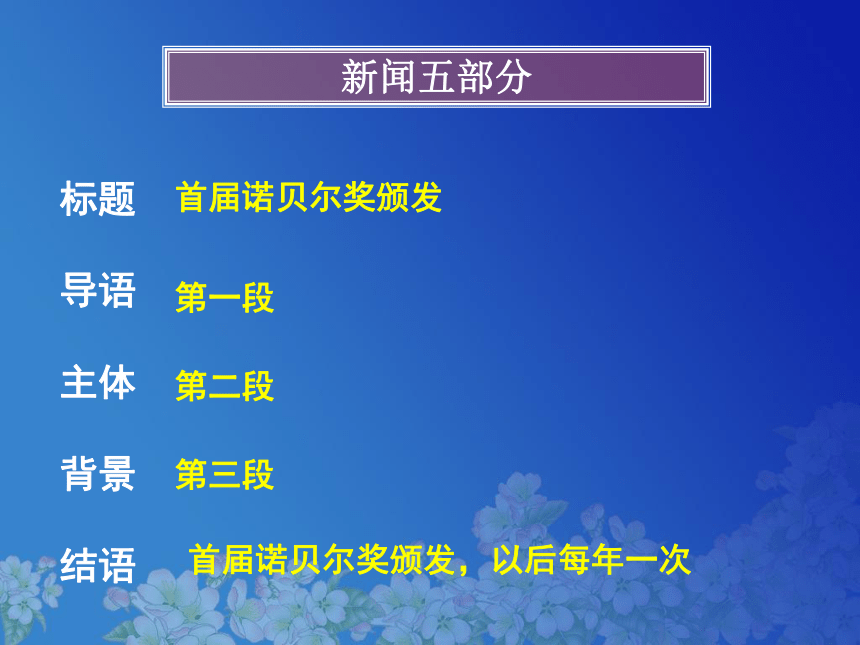 新闻五部分

标题 首届诺贝尔奖颁发

导语 第一段

主体 第二段

背景 第三段

结语 首届诺贝尔奖颁发，以后每年一次